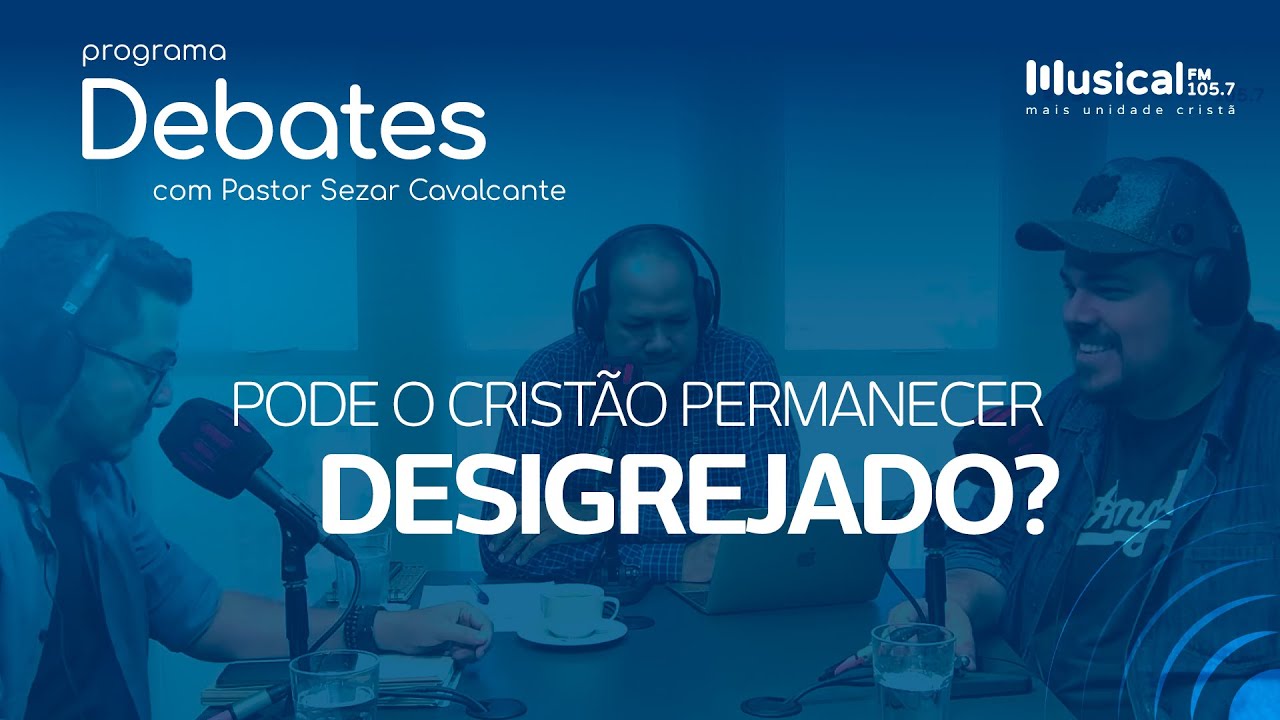 programa
Debates
com Pastor Sezar Cavalcante

Musical FM 105.7
mais unidade cristã

PODE O CRISTÃO PERMANECER
DESIGREJADO?